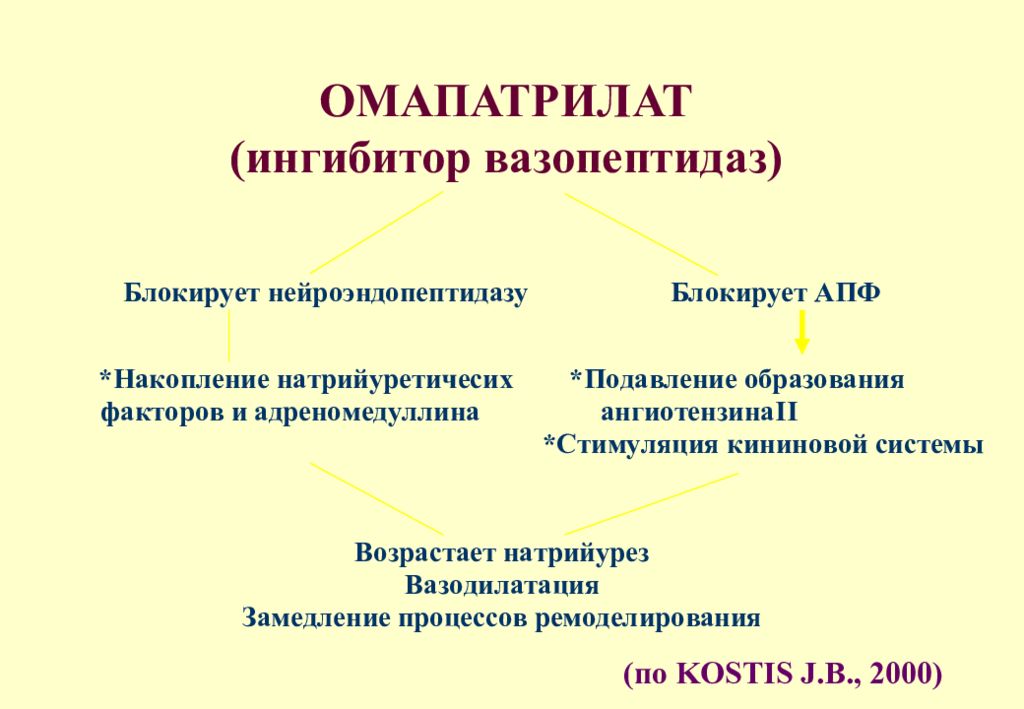 ОМАПАТРИЛАТ
(ингибитор вазопептидаз)

Блокирует нейроэндопептидазу

*Накопление натрийуретичесих факторов и адреномедуллина

Блокирует АПФ

*Подавление образования ангиотензинаII
*Стимуляция кининовой системы

Возрастает натрийурез
Вазодилатация
Замедление процессов ремоделирования

(по KOSTIS J.B., 2000)